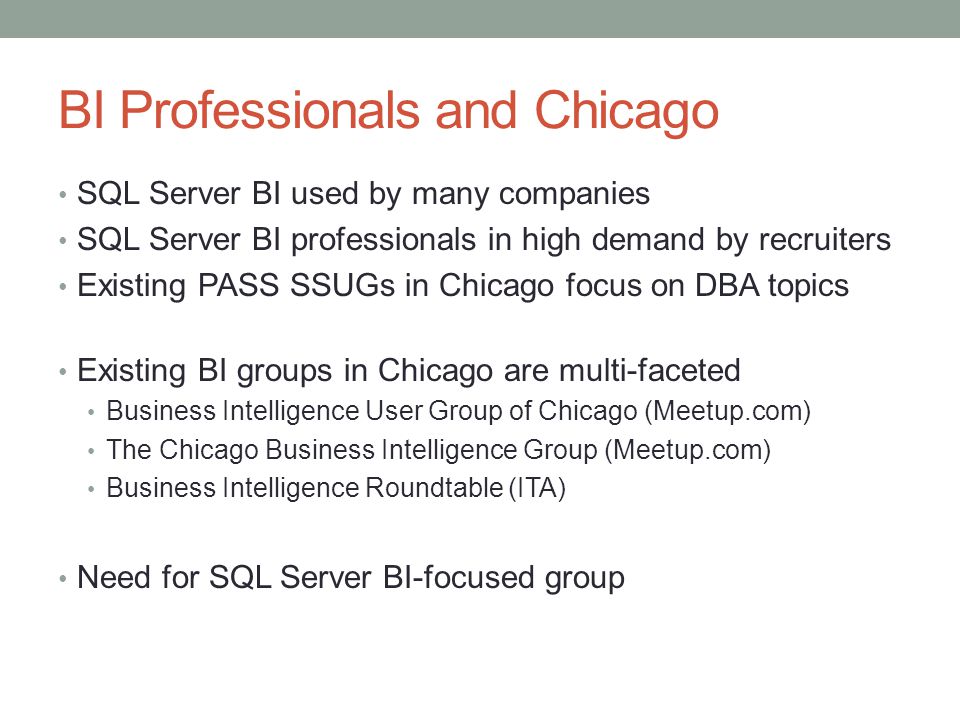 BI Professionals and Chicago

• SQL Server BI used by many companies
• SQL Server BI professionals in high demand by recruiters
• Existing PASS SSUGs in Chicago focus on DBA topics

• Existing BI groups in Chicago are multi-faceted
  • Business Intelligence User Group of Chicago (Meetup.com)
  • The Chicago Business Intelligence Group (Meetup.com)
  • Business Intelligence Roundtable (ITA)

• Need for SQL Server BI-focused group